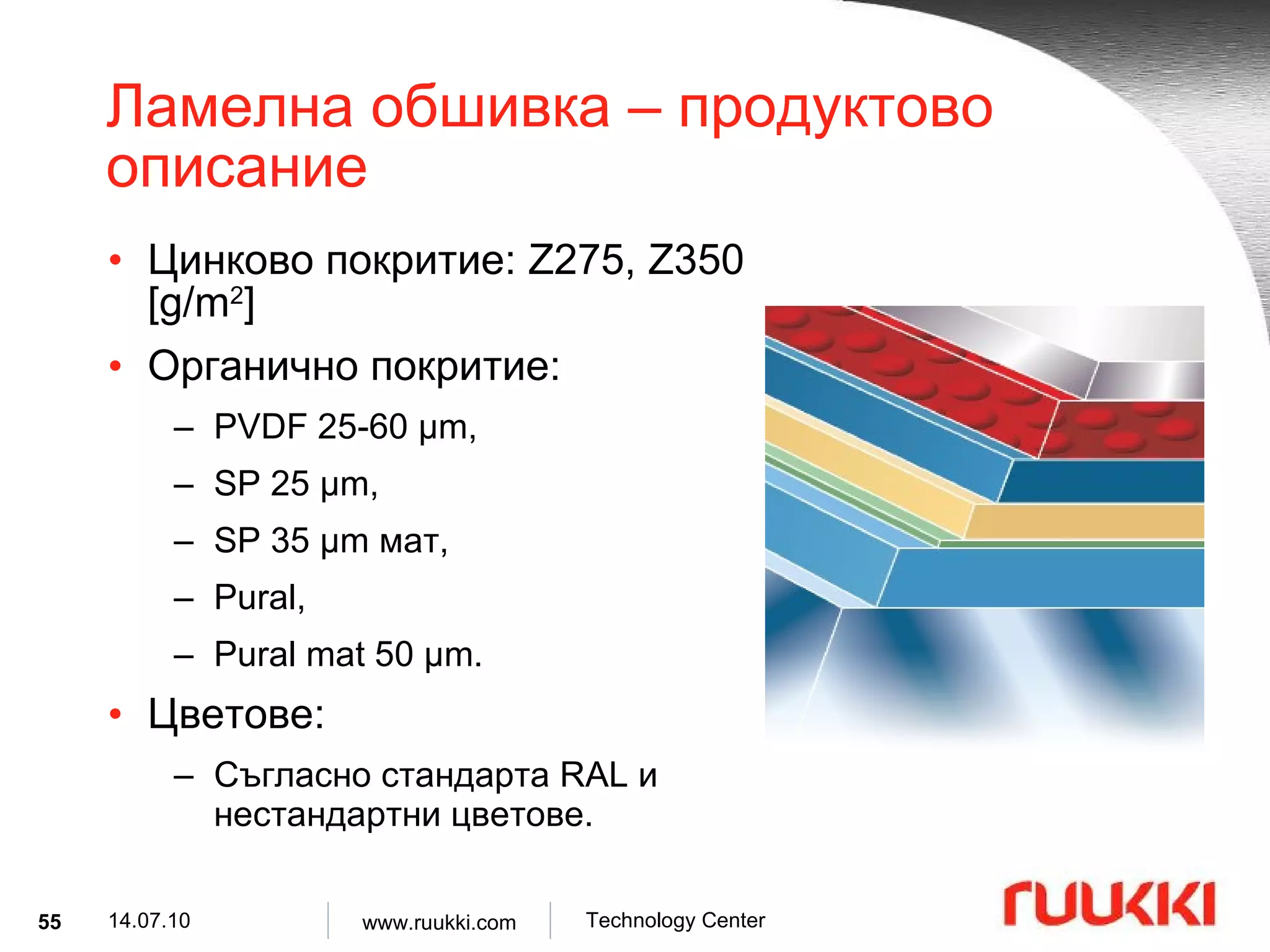 Ламелна обшивка – продуктово описание

• Цинково покритие: Z275, Z350 [g/m$^2$]
• Органично покритие:
  – PVDF 25-60 μm,
  – SP 25 μm,
  – SP 35 μm мат,
  – Pural,
  – Pural mat 50 μm.
• Цветове:
  – Съгласно стандарта RAL и нестандартни цветове.

55 14.07.10 www.ruukki.com Technology Center

ruukki